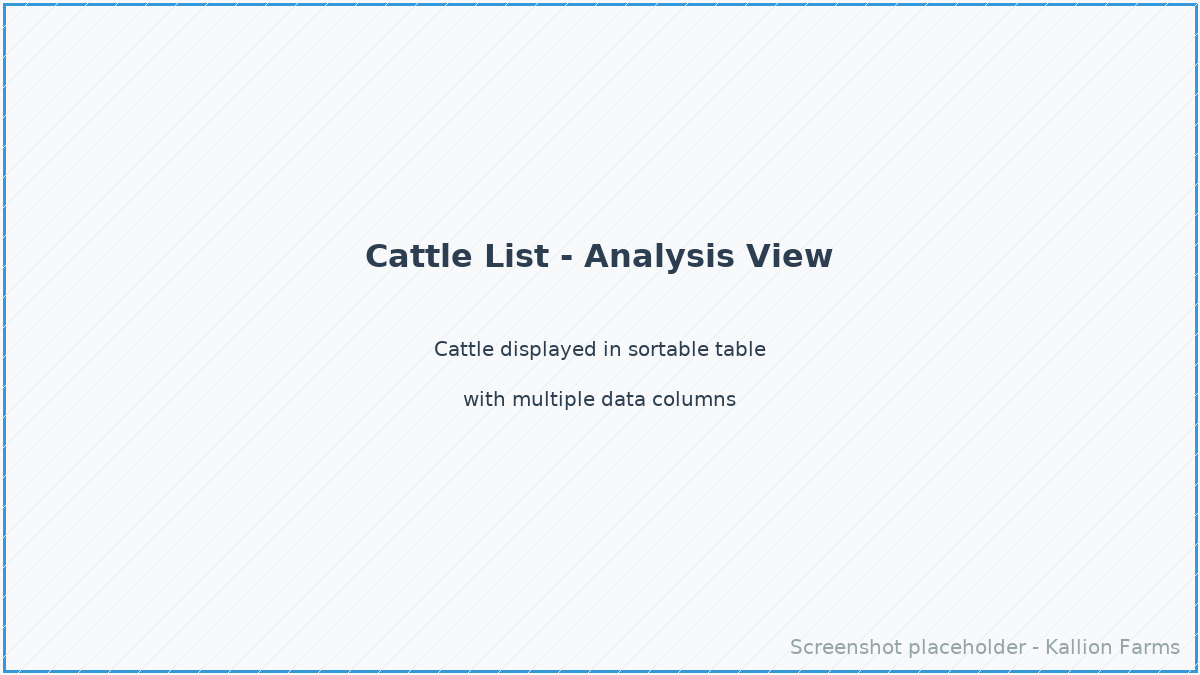 Cattle List - Analysis View

Cattle displayed in sortable table
with multiple data columns

Screenshot placeholder - Kallion Farms